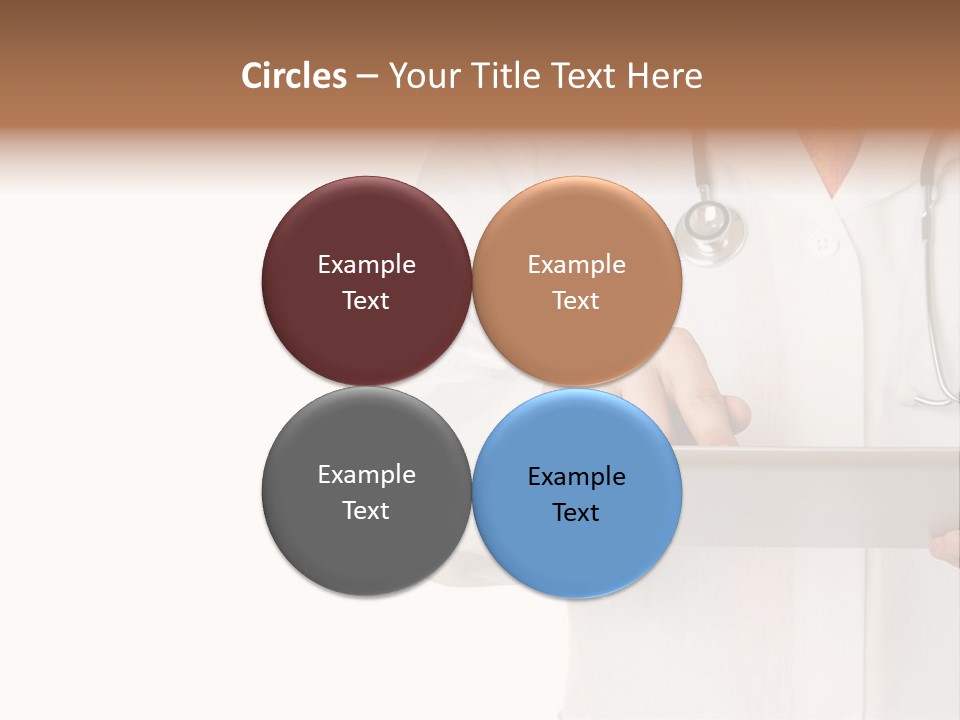 Circles – Your Title Text Here

Example Text

Example Text

Example Text

Example Text